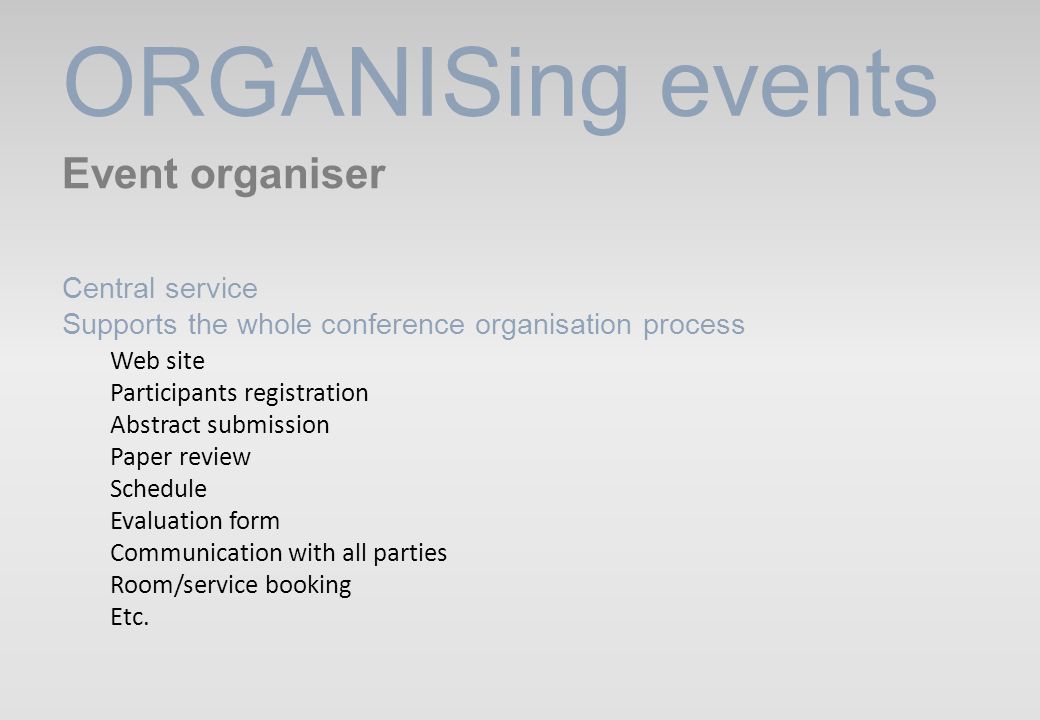 ORGANISing events

Event organiser

Central service
Supports the whole conference organisation process

Web site
Participants registration
Abstract submission
Paper review
Schedule
Evaluation form
Communication with all parties
Room/service booking
Etc.